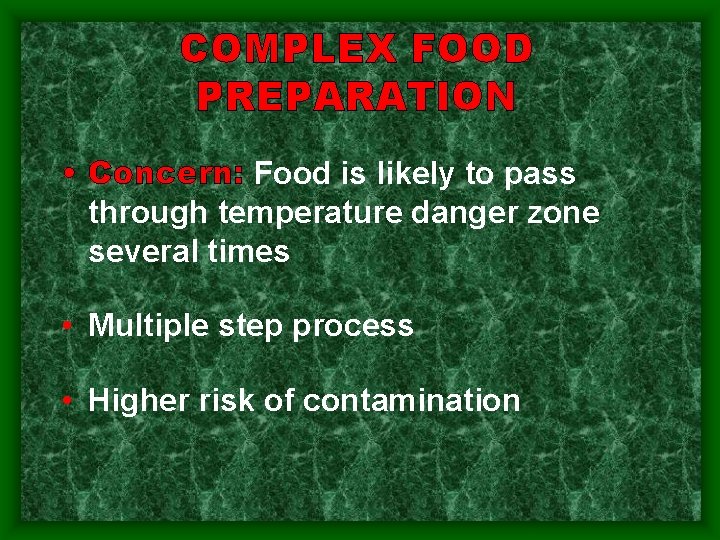 COMPLEX FOOD PREPARATION

• Concern: Food is likely to pass through temperature danger zone several times

• Multiple step process

• Higher risk of contamination